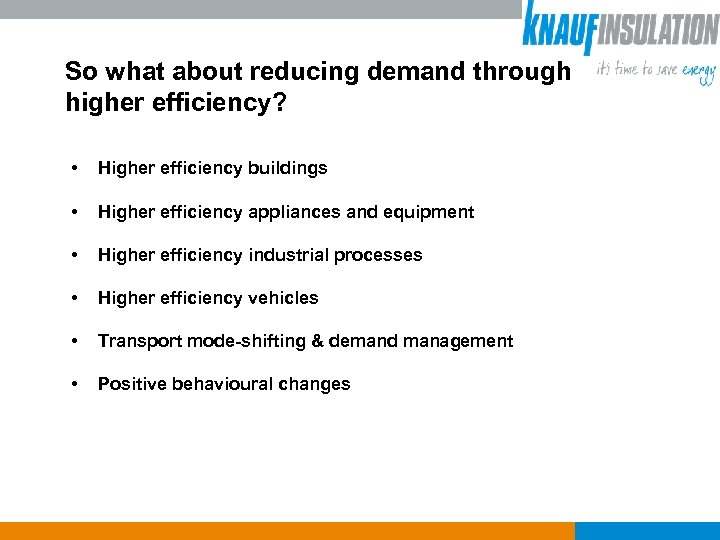 KNAUFINSULATION
it's time to save energy

So what about reducing demand through higher efficiency?

• Higher efficiency buildings
• Higher efficiency appliances and equipment
• Higher efficiency industrial processes
• Higher efficiency vehicles
• Transport mode-shifting & demand management
• Positive behavioural changes